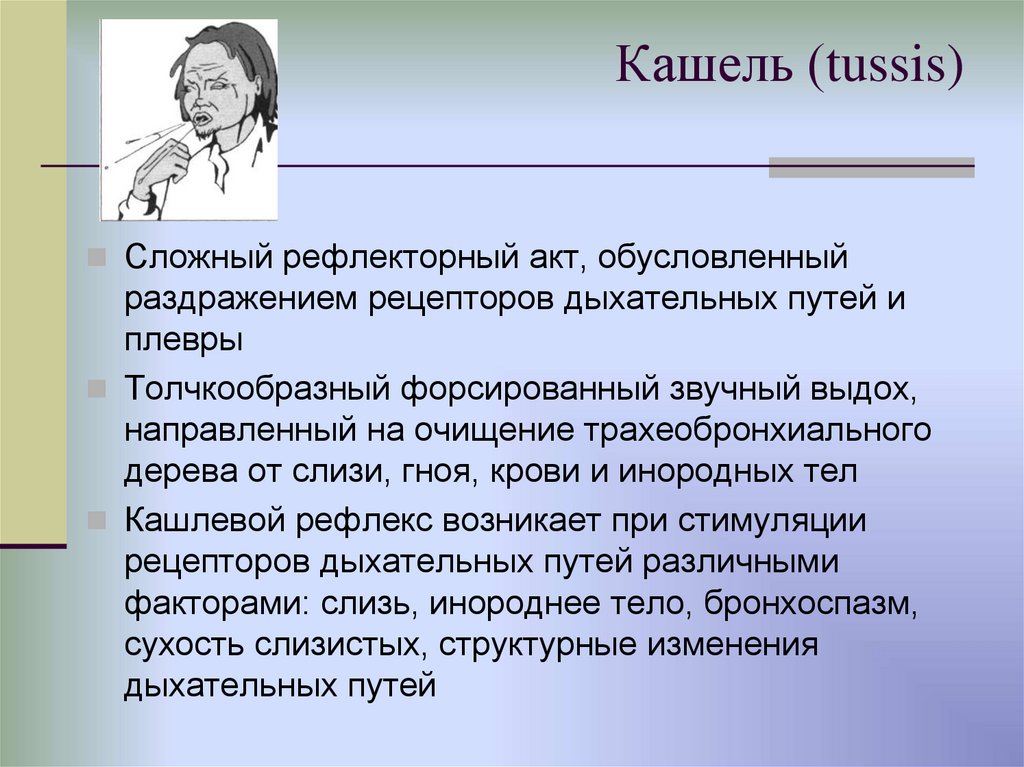 Кашель (tussis)

Сложный рефлекторный акт, обусловленный раздражением рецепторов дыхательных путей и плевры

Толчкообразный форсированный звучный выдох, направленный на очищение трахеобронхиального дерева от слизи, гноя, крови и инородных тел

Кашлевой рефлекс возникает при стимуляции рецепторов дыхательных путей различными факторами: слизь, инороднее тело, бронхоспазм, сухость слизистых, структурные изменения дыхательных путей